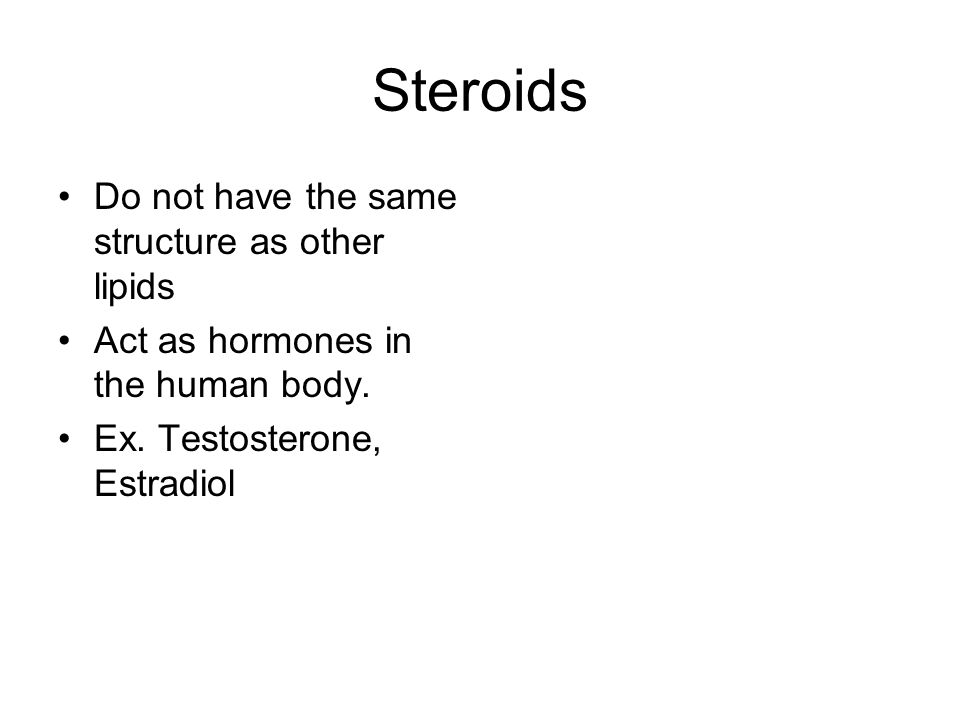 Steroids

• Do not have the same structure as other lipids
• Act as hormones in the human body.
• Ex. Testosterone, Estradiol